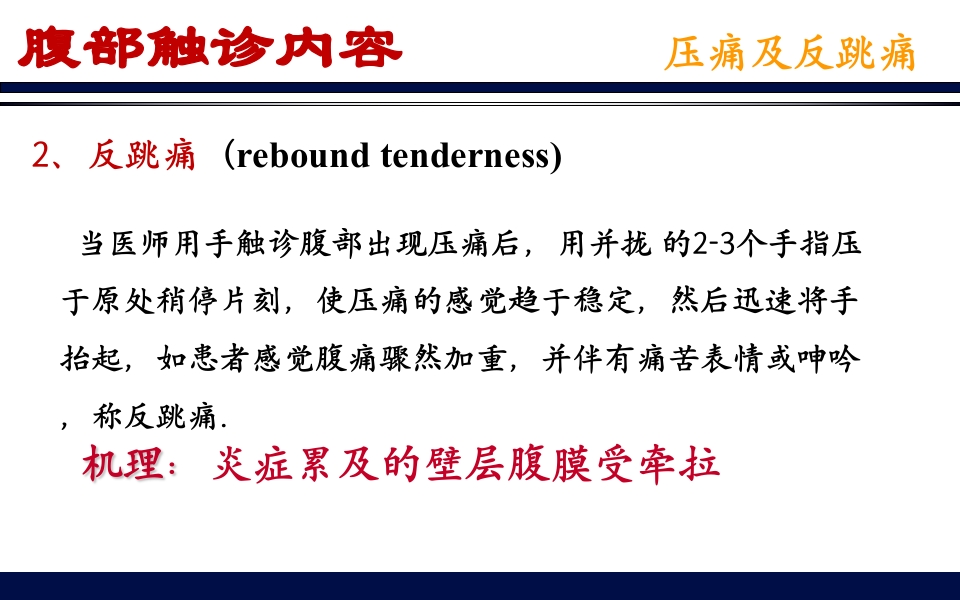 腹部触诊内容

压痛及反跳痛

2、反跳痛（rebound tenderness)

当医师用手触诊腹部出现压痛后，用并拢 的2-3个手指压于原处稍停片刻，使压痛的感觉趋于稳定，然后迅速将手抬起，如患者感觉腹痛骤然加重，并伴有痛苦表情或呻吟，称反跳痛.

机理：炎症累及的壁层腹膜受牵拉